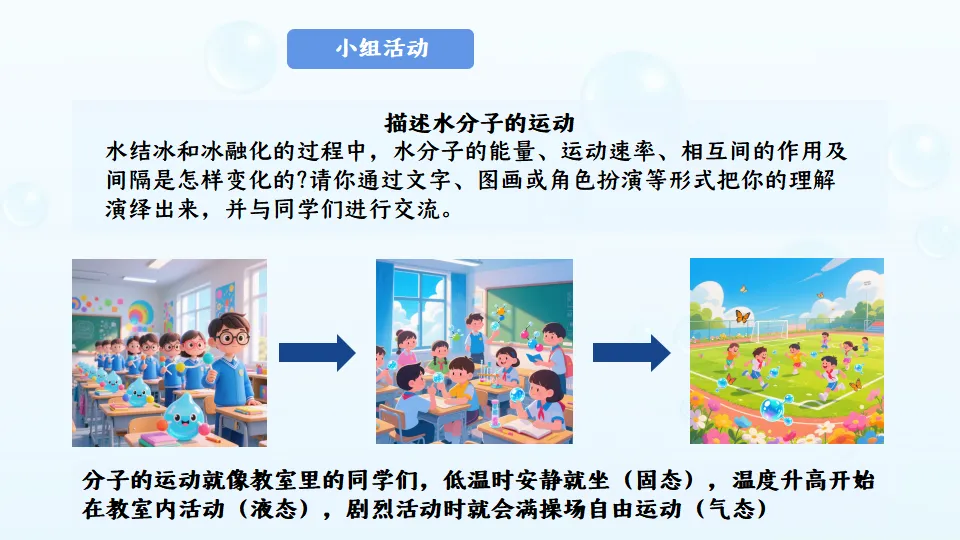 小组活动

描述水分子的运动

水结冰和冰融化的过程中，水分子的能量、运动速率、相互间的作用及间隔是怎样变化的?请你通过文字、图画或角色扮演等形式把你的理解演绎出来，并与同学们进行交流。

分子的运动就像教室里的同学们，低温时安静就坐（固态），温度升高开始在教室内活动（液态），剧烈活动时就会满操场自由运动（气态）